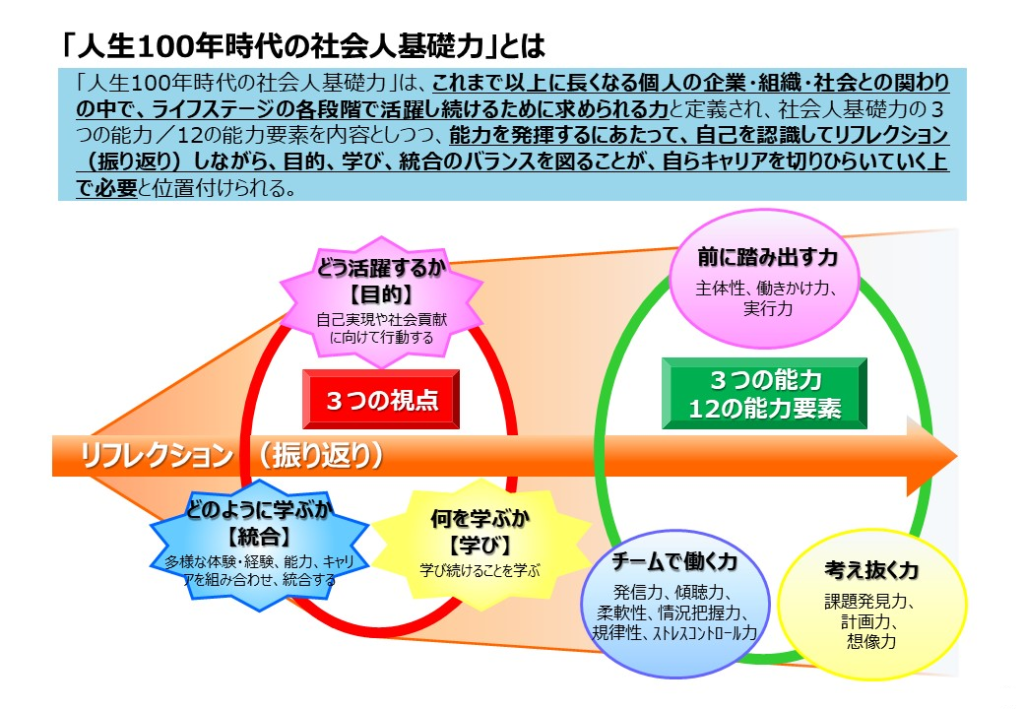 「人生100年時代の社会人基礎力」とは

「人生100年時代の社会人基礎力」は、これまで以上に長くなる個人の企業・組織・社会との関わりの中で、ライフステージの各段階で活躍し続けるために求められる力と定義され、社会人基礎力の３つの能力／12の能力要素を内容としつつ、能力を発揮するにあたって、自己を認識してリフレクション（振り返り）しながら、目的、学び、統合のバランスを図ることが、自らキャリアを切りひらいていく上で必要と位置付けられる。

どう活躍するか
【目的】
自己実現や社会貢献に向けて行動する

３つの視点

リフレクション （振り返り）

どのように学ぶか
【統合】
多様な体験・経験、能力、キャリアを組み合わせ、統合する

何を学ぶか
【学び】
学び続けることを学ぶ

前に踏み出す力
主体性、働きかけ力、実行力

３つの能力
12の能力要素

チームで働く力
発信力、傾聴力、柔軟性、情況把握力、規律性、ストレスコントロール力

考え抜く力
課題発見力、計画力、想像力